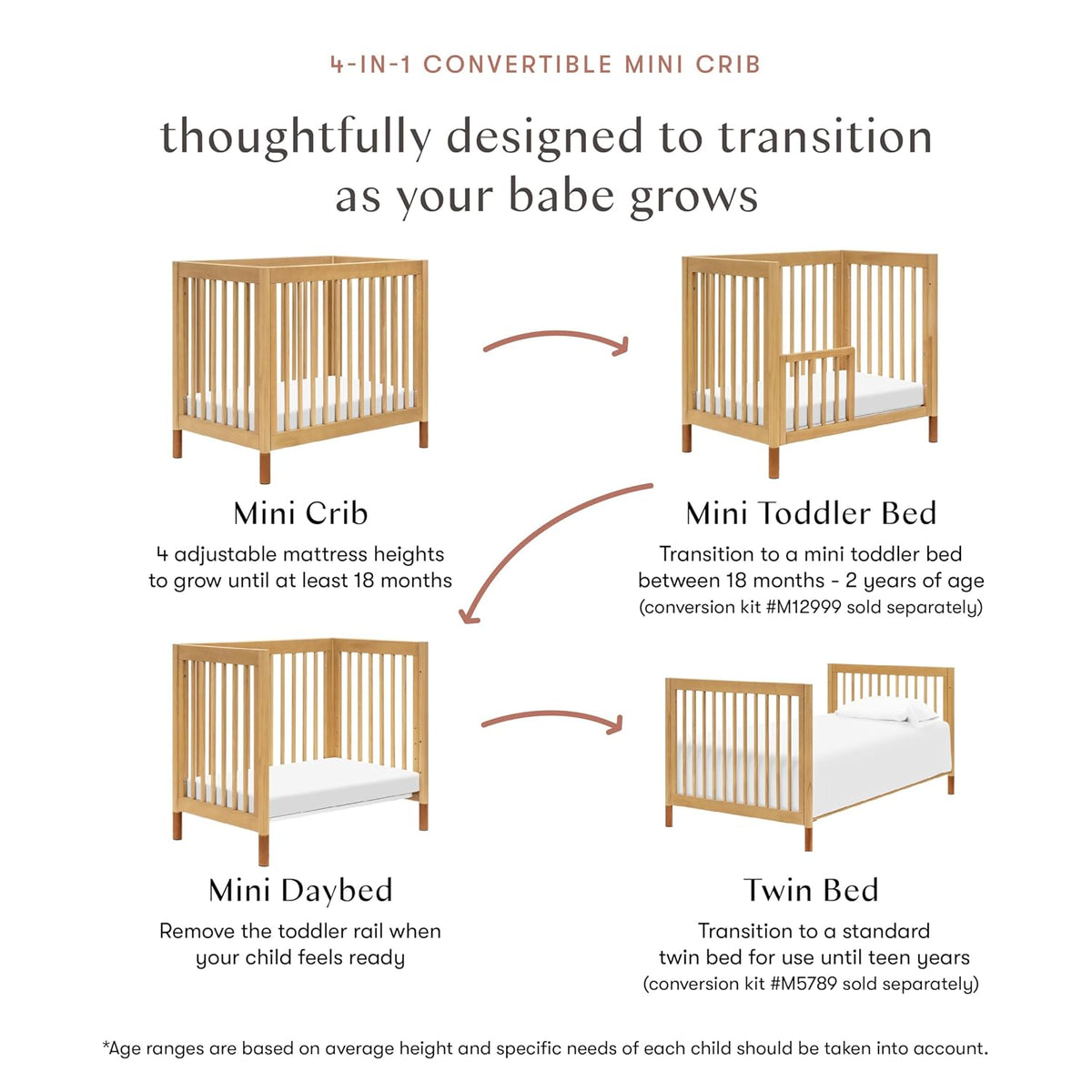 4-IN-1 CONVERTIBLE MINI CRIB

thoughtfully designed to transition as your babe grows

Mini Crib

4 adjustable mattress heights to grow until at least 18 months

Mini Toddler Bed

Transition to a mini toddler bed between 18 months - 2 years of age (conversion kit #M12999 sold separately)

Mini Daybed

Remove the toddler rail when your child feels ready

Twin Bed

Transition to a standard twin bed for use until teen years (conversion kit #M5789 sold separately)

*Age ranges are based on average height and specific needs of each child should be taken into account.